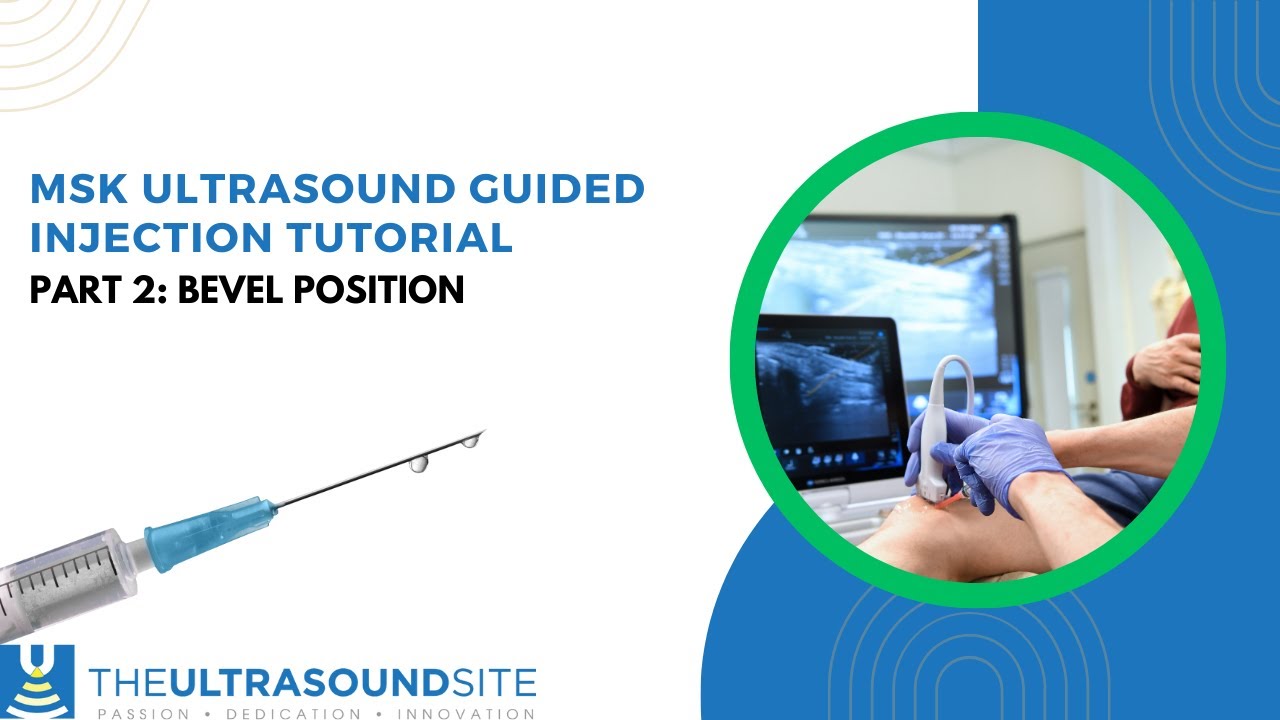 MSK ULTRASOUND GUIDED INJECTION TUTORIAL

PART 2: BEVEL POSITION

THEULTRASOUNDSITE

PASSION • DEDICATION • INNOVATION